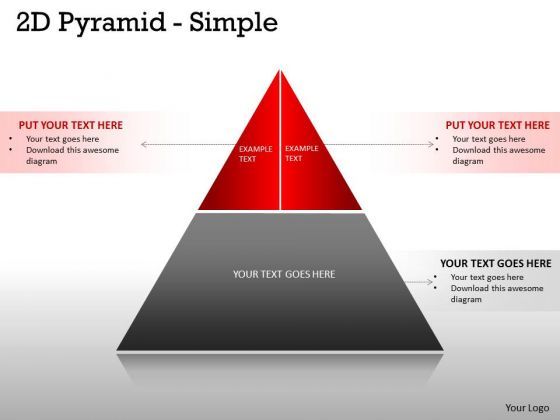 2D Pyramid - Simple

PUT YOUR TEXT HERE
• Your text goes here
• Download this awesome diagram

EXAMPLE TEXT

EXAMPLE TEXT

PUT YOUR TEXT HERE
• Your text goes here
• Download this awesome diagram

YOUR TEXT GOES HERE

YOUR TEXT GOES HERE
• Your text goes here
• Download this awesome diagram

Your Logo